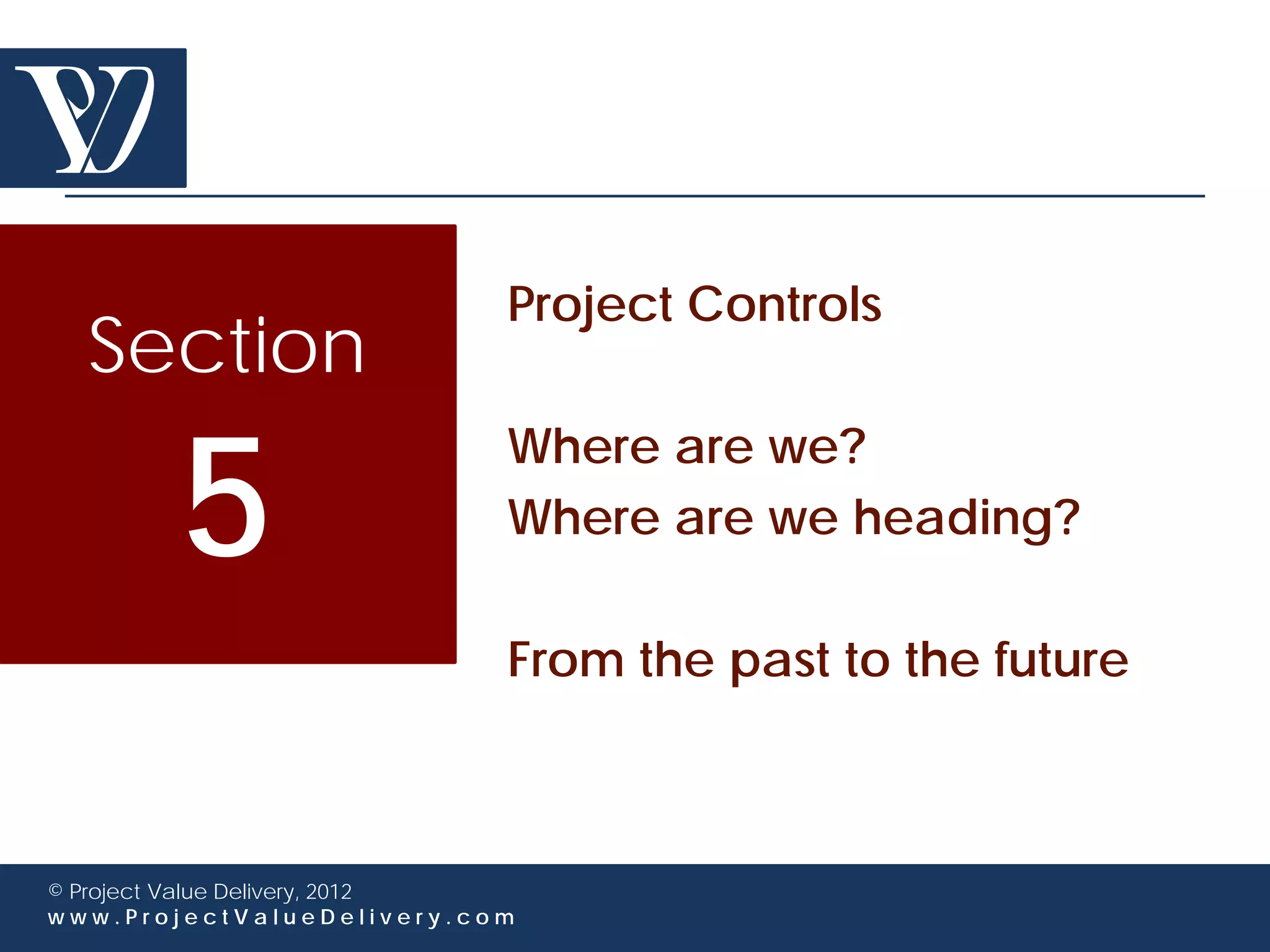 Section

5

Project Controls

Where are we?
Where are we heading?

From the past to the future

© Project Value Delivery, 2012
www.ProjectValueDelivery.com